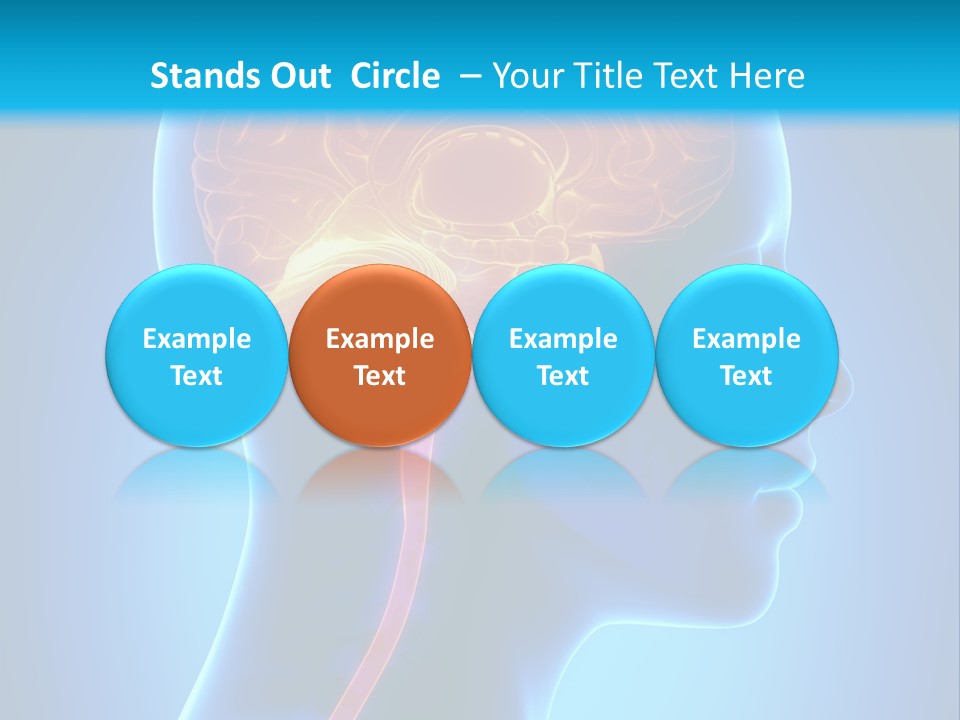 Stands Out Circle – Your Title Text Here

Example Text

Example Text

Example Text

Example Text